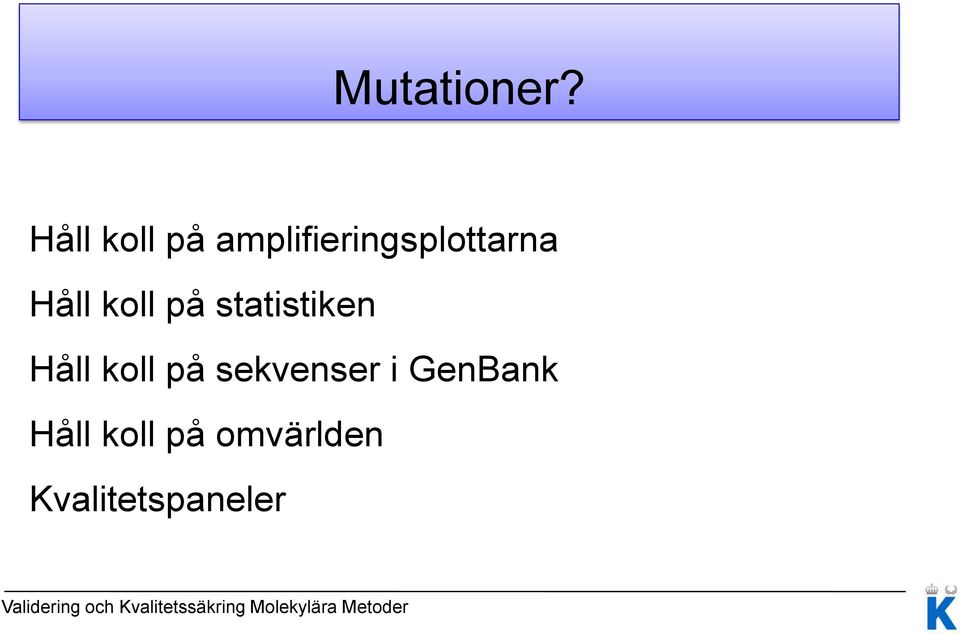 Mutationer?

Håll koll på amplifieringsplottarna

Håll koll på statistiken

Håll koll på sekvenser i GenBank

Håll koll på omvärlden

Kvalitetspaneler

Validering och Kvalitetssäkring Molekylära Metoder

K